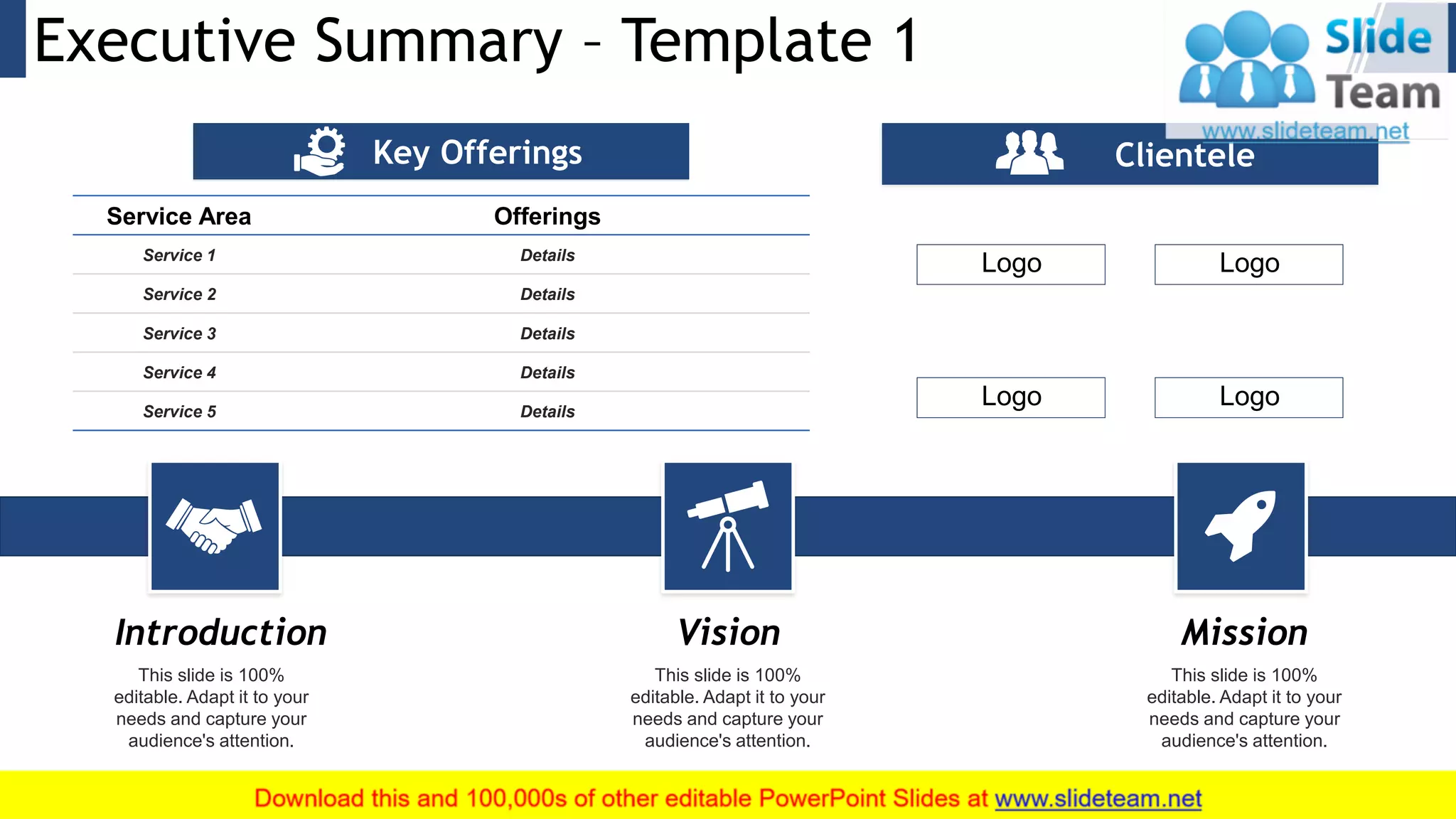 Executive Summary – Template 1

Slide Team
www.slideteam.net

Key Offerings

| Service Area | Offerings |
|---|---|
| Service 1 | Details |
| Service 2 | Details |
| Service 3 | Details |
| Service 4 | Details |
| Service 5 | Details |

Clientele

Logo

Logo

Logo

Logo

Introduction

This slide is 100% editable. Adapt it to your needs and capture your audience's attention.

Vision

This slide is 100% editable. Adapt it to your needs and capture your audience's attention.

Mission

This slide is 100% editable. Adapt it to your needs and capture your audience's attention.

Download this and 100,000s of other editable PowerPoint Slides at www.slideteam.net